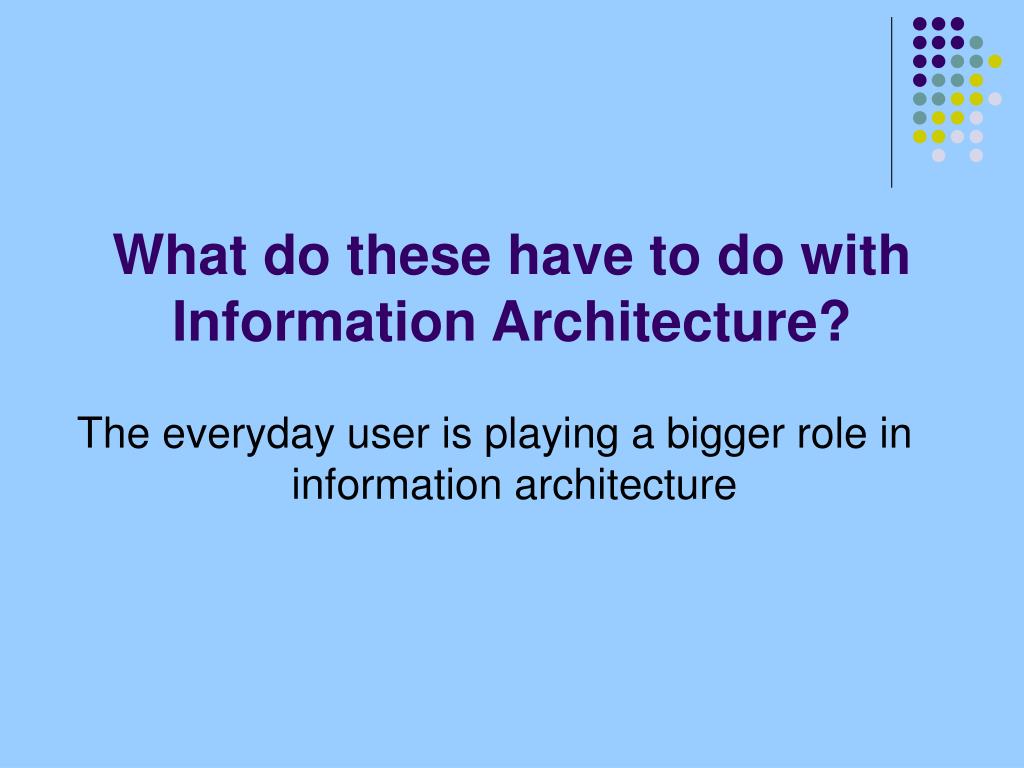 What do these have to do with Information Architecture?

The everyday user is playing a bigger role in information architecture